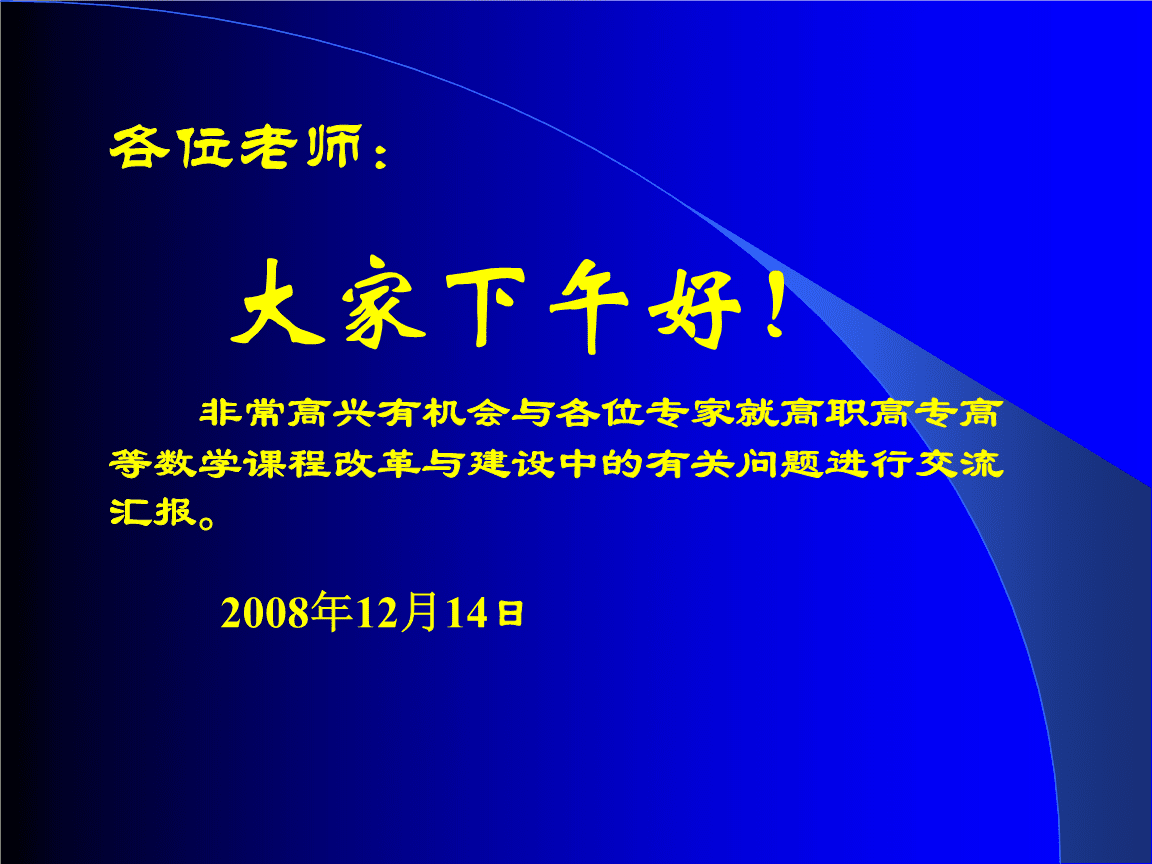 各位老师：

大家下午好！

非常高兴有机会与各位专家就高职高专高等数学课程改革与建设中的有关问题进行交流汇报。

2008年12月14日